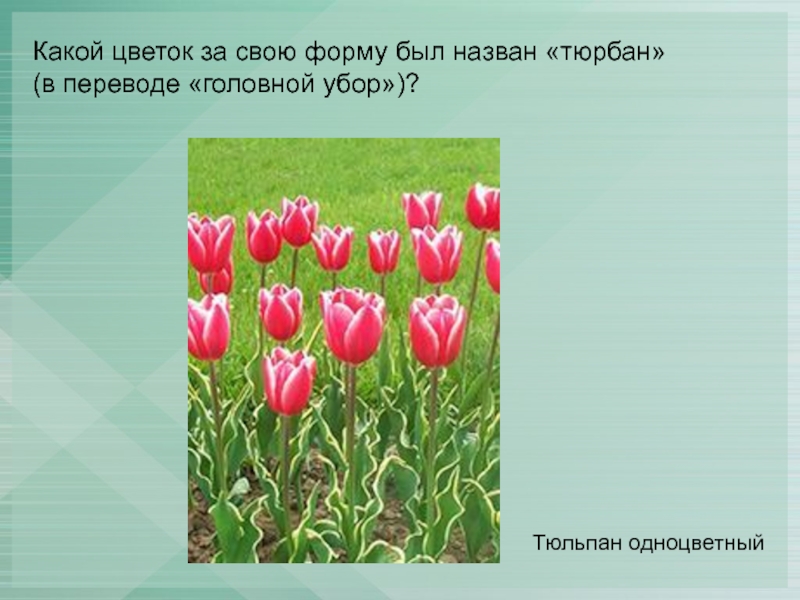 Какой цветок за свою форму был назван «тюрбан» (в переводе «головной убор»)?

Тюльпан одноцветный